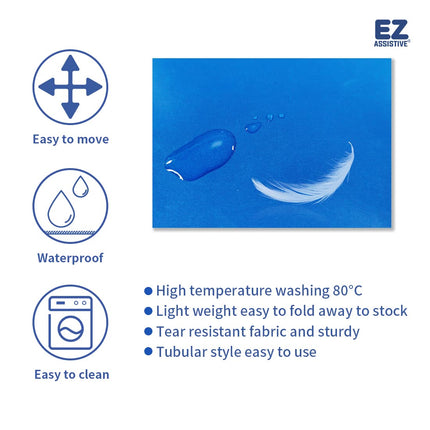 EZ
ASSISTIVE®

Easy to move

Waterproof

Easy to clean

● High temperature washing 80°C
● Light weight easy to fold away to stock
● Tear resistant fabric and sturdy
● Tubular style easy to use